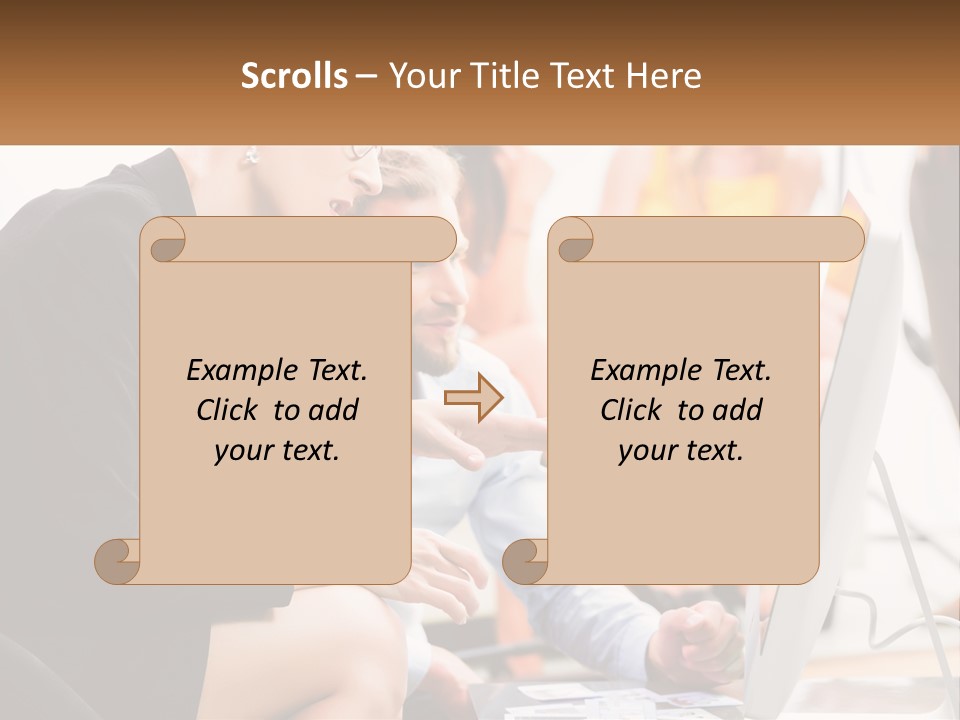 Scrolls – Your Title Text Here

Example Text. Click to add your text.

Example Text. Click to add your text.